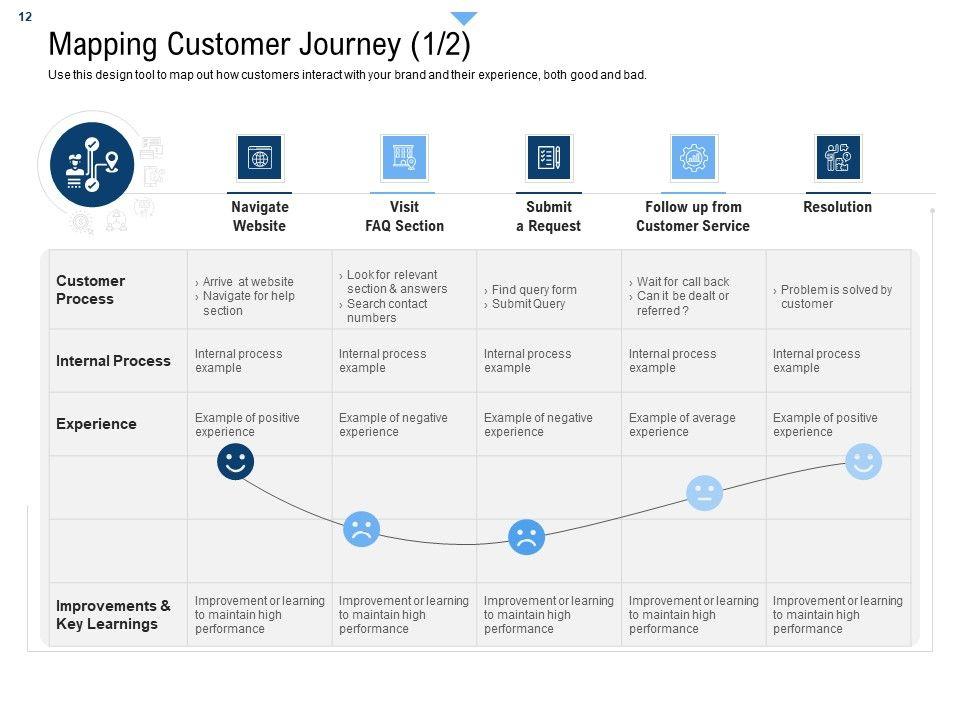 12

Mapping Customer Journey (1/2)

Use this design tool to map out how customers interact with your brand and their experience, both good and bad.

| | Navigate Website | Visit FAQ Section | Submit a Request | Follow up from Customer Service | Resolution |
|---|---|---|---|---|---|
| Customer Process | › Arrive at website › Navigate for help section | › Look for relevant section & answers › Search contact numbers | › Find query form › Submit Query | › Wait for call back › Can it be dealt or referred ? | › Problem is solved by customer |
| Internal Process | Internal process example | Internal process example | Internal process example | Internal process example | Internal process example |
| Experience | Example of positive experience | Example of negative experience | Example of negative experience | Example of average experience | Example of positive experience |
| Improvements & Key Learnings | Improvement or learning to maintain high performance | Improvement or learning to maintain high performance | Improvement or learning to maintain high performance | Improvement or learning to maintain high performance | Improvement or learning to maintain high performance |